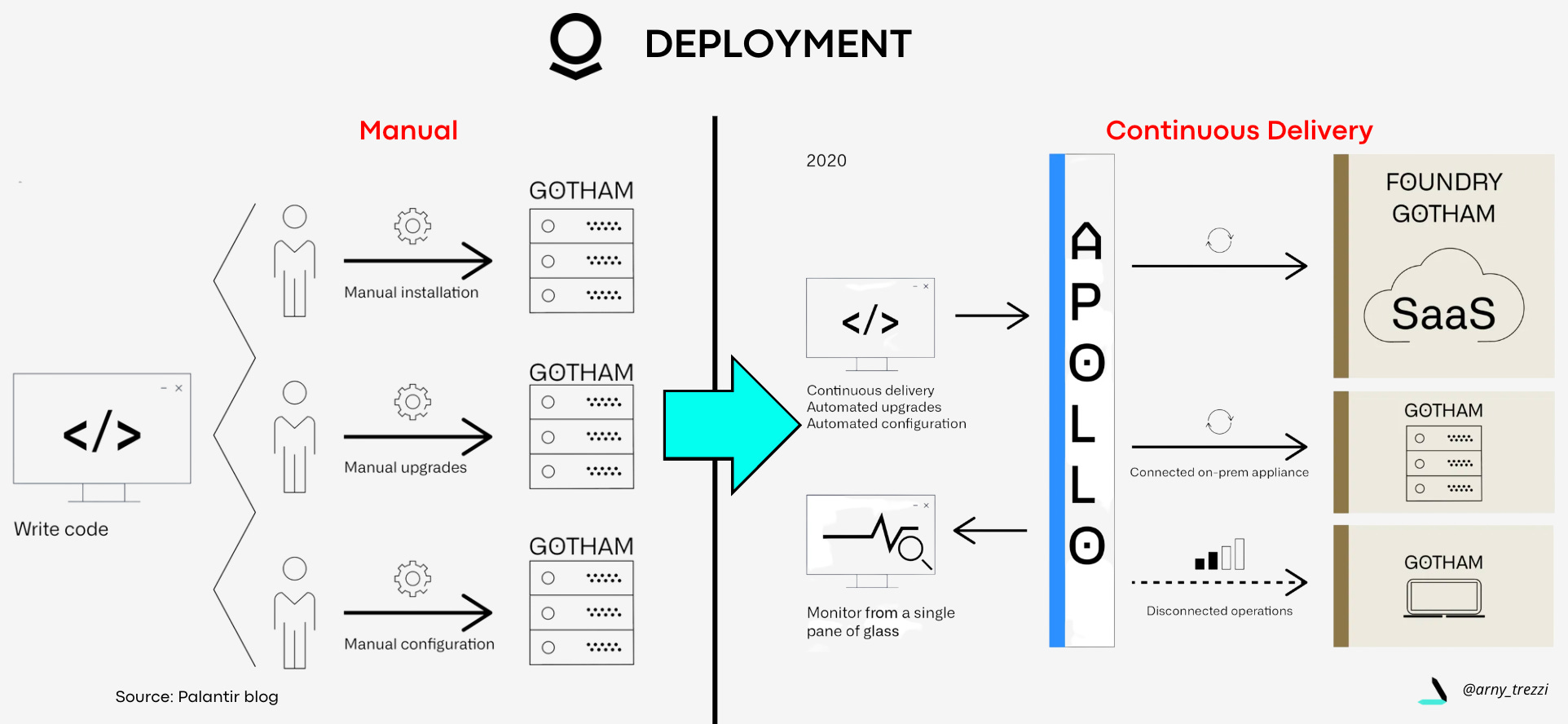 DEPLOYMENT

Manual

</>

Write code

Manual installation

GOTHAM

Manual upgrades

GOTHAM

Manual configuration

GOTHAM

Source: Palantir blog

Continuous Delivery

2020

</>

Continuous delivery
Automated upgrades
Automated configuration

Monitor from a single pane of glass

APOLLO

FOUNDRY
GOTHAM

SaaS

Connected on-prem appliance

GOTHAM

Disconnected operations

GOTHAM

@arny_trezzi